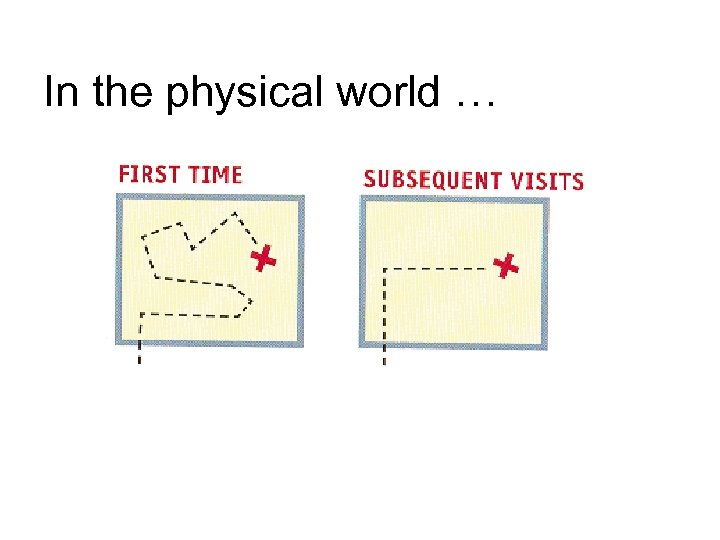 In the physical world …

FIRST TIME

SUBSEQUENT VISITS